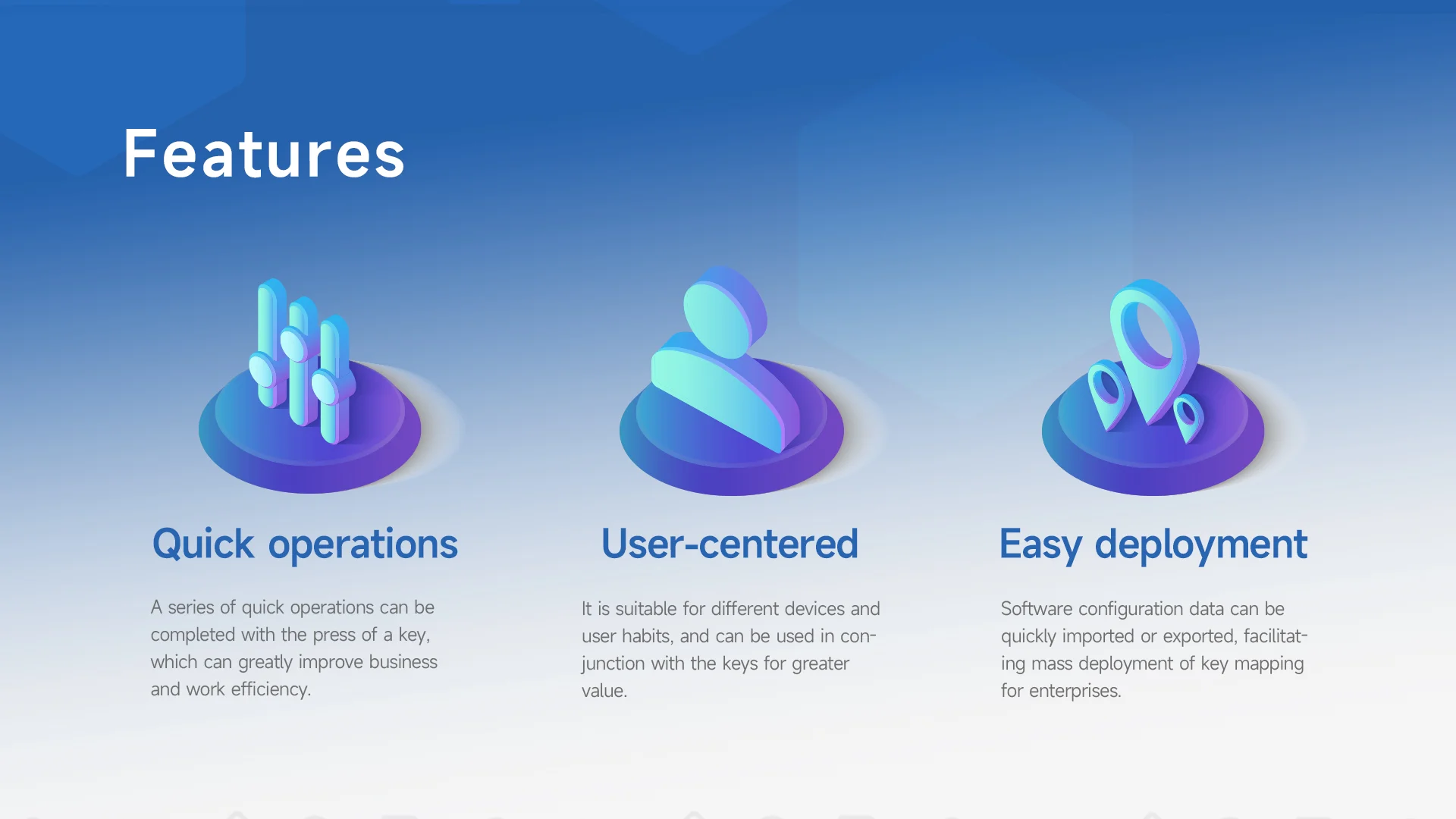 Features

Quick operations

A series of quick operations can be completed with the press of a key, which can greatly improve business and work efficiency.

User-centered

It is suitable for different devices and user habits, and can be used in conjunction with the keys for greater value.

Easy deployment

Software configuration data can be quickly imported or exported, facilitating mass deployment of key mapping for enterprises.